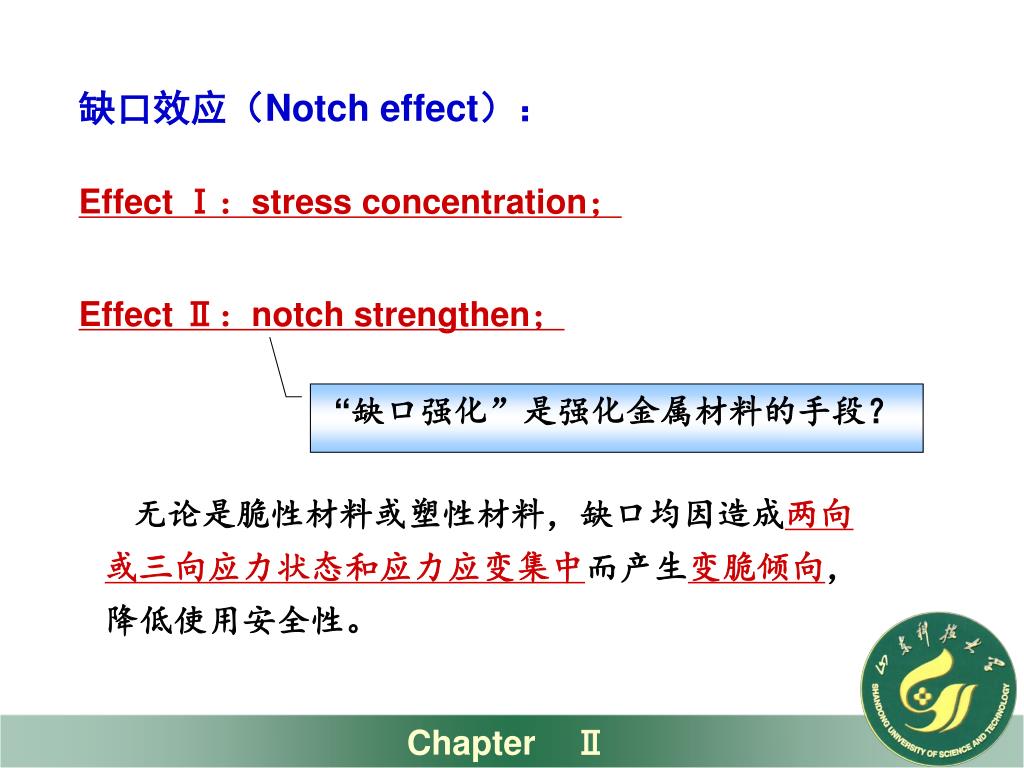 缺口效应（Notch effect）：

Effect Ⅰ：stress concentration；

Effect Ⅱ：notch strengthen；

“缺口强化”是强化金属材料的手段？

无论是脆性材料或塑性材料，缺口均因造成两向或三向应力状态和应力应变集中而产生变脆倾向，降低使用安全性。

山东科技大学
SHANDONG UNIVERSITY OF SCIENCE AND TECHNOLOGY

Chapter Ⅱ